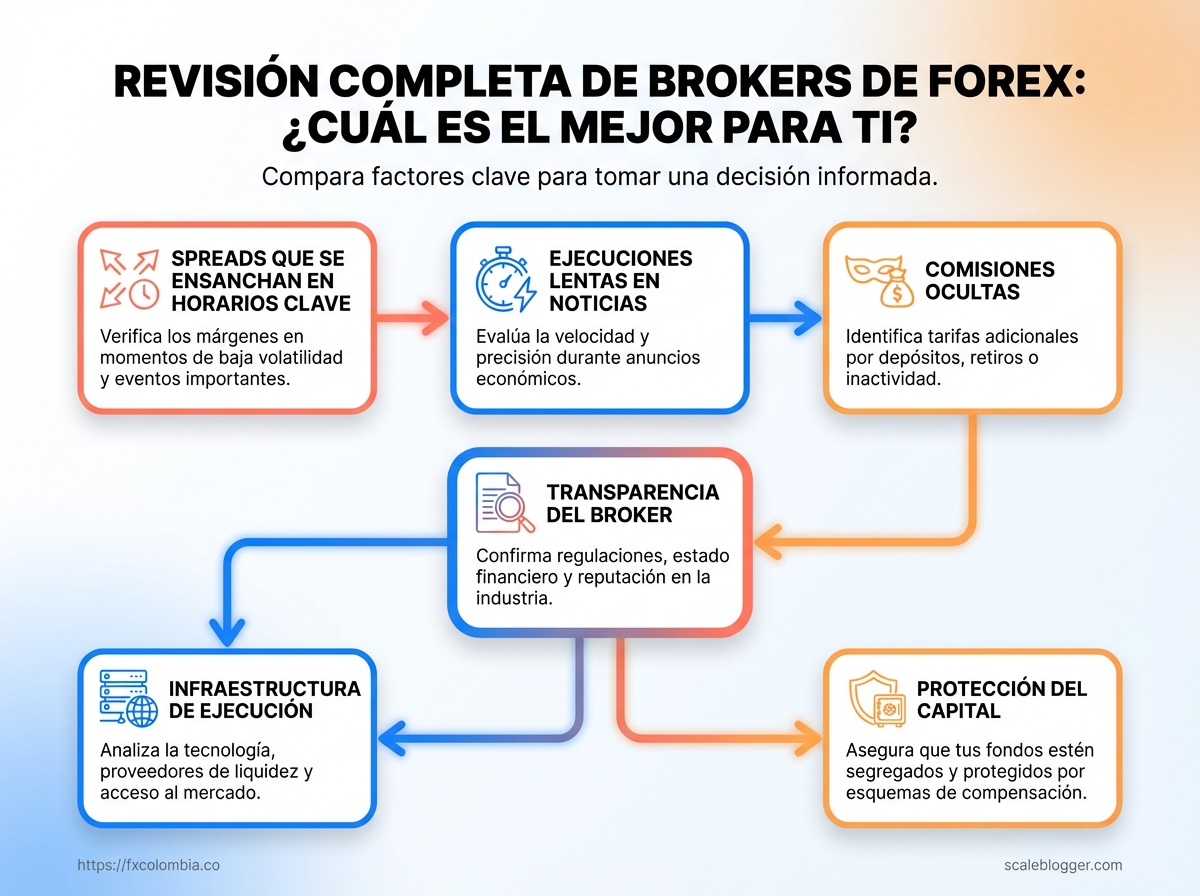 REVISIÓN COMPLETA DE BROKERS DE FOREX: ¿CUÁL ES EL MEJOR PARA TI?

Compara factores clave para tomar una decisión informada.

SPREADS QUE SE ENSANCHAN EN HORARIOS CLAVE

Verifica los márgenes en momentos de baja volatilidad y eventos importantes.

EJECUCIONES LENTAS EN NOTICIAS

Evalúa la velocidad y precisión durante anuncios económicos.

COMISIONES OCULTAS

Identifica tarifas adicionales por depósitos, retiros o inactividad.

TRANSPARENCIA DEL BROKER

Confirma regulaciones, estado financiero y reputación en la industria.

INFRAESTRUCTURA DE EJECUCIÓN

Analiza la tecnología, proveedores de liquidez y acceso al mercado.

PROTECCIÓN DEL CAPITAL

Asegura que tus fondos estén segregados y protegidos por esquemas de compensación.

https://fxcolombia.co

scaleblogger.com